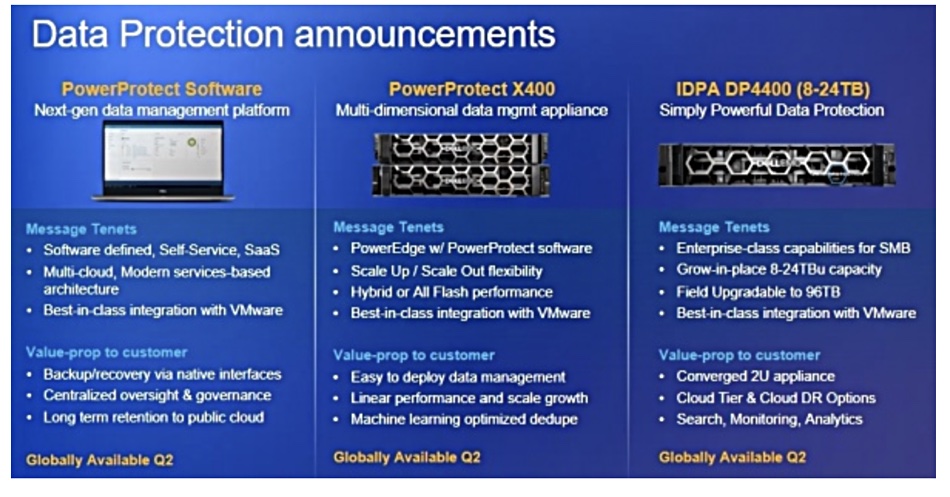 Data Protection announcements

PowerProtect Software
Next-gen data management platform

Message Tenets
• Software defined, Self-Service, SaaS
• Multi-cloud, Modern services-based architecture
• Best-in-class integration with VMware

Value-prop to customer
• Backup/recovery via native interfaces
• Centralized oversight & governance
• Long term retention to public cloud

Globally Available Q2

PowerProtect X400
Multi-dimensional data mgmt appliance

Message Tenets
• PowerEdge w/ PowerProtect software
• Scale Up / Scale Out flexibility
• Hybrid or All Flash performance
• Best-in-class integration with VMware

Value-prop to customer
• Easy to deploy data management
• Linear performance and scale growth
• Machine learning optimized dedupe

Globally Available Q2

IDPA DP4400 (8-24TB)
Simply Powerful Data Protection

Message Tenets
• Enterprise-class capabilities for SMB
• Grow-in-place 8-24TBu capacity
• Field Upgradable to 96TB
• Best-in-class integration with VMware

Value-prop to customer
• Converged 2U appliance
• Cloud Tier & Cloud DR Options
• Search, Monitoring, Analytics

Globally Available Q2